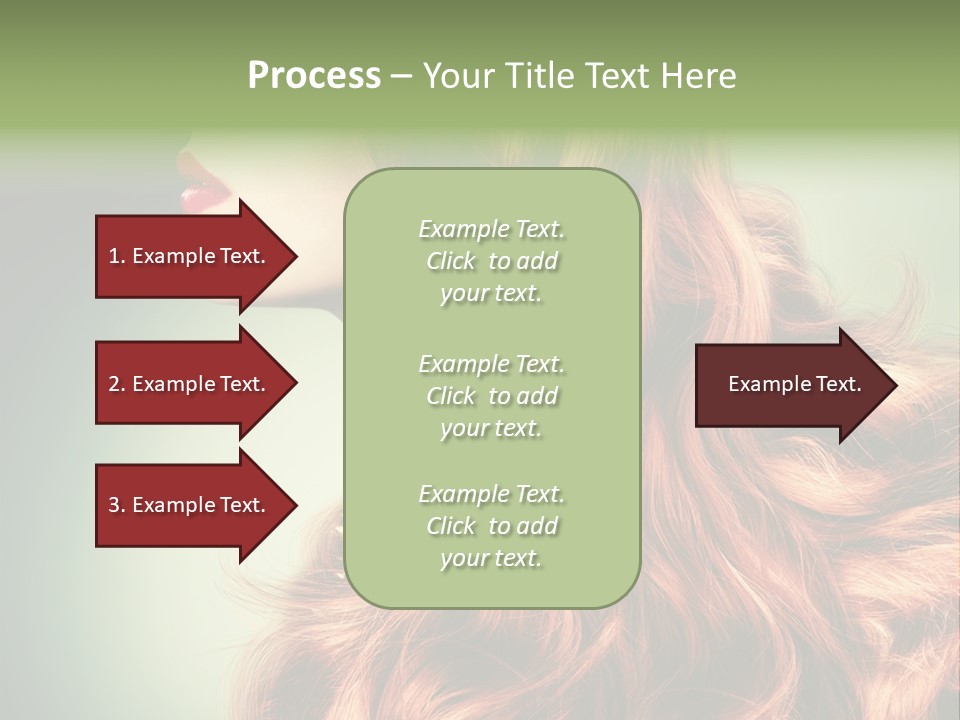 Process – Your Title Text Here

1. Example Text.

2. Example Text.

3. Example Text.

Example Text. Click to add your text.

Example Text. Click to add your text.

Example Text. Click to add your text.

Example Text.